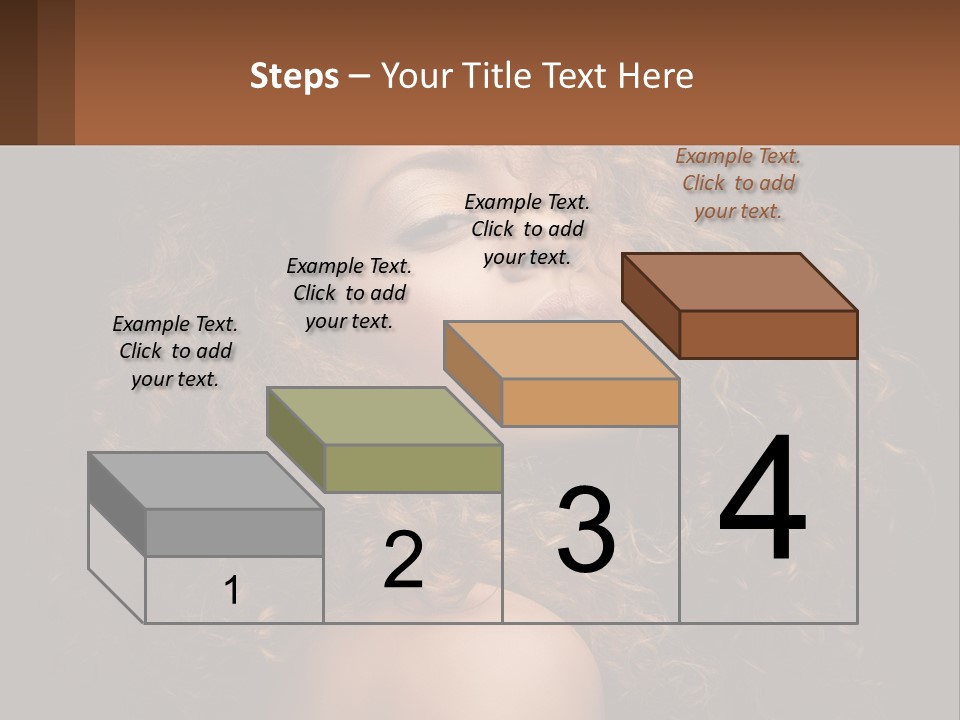 Steps – Your Title Text Here

Example Text. Click to add your text.

Example Text. Click to add your text.

Example Text. Click to add your text.

Example Text. Click to add your text.

1

2

3

4